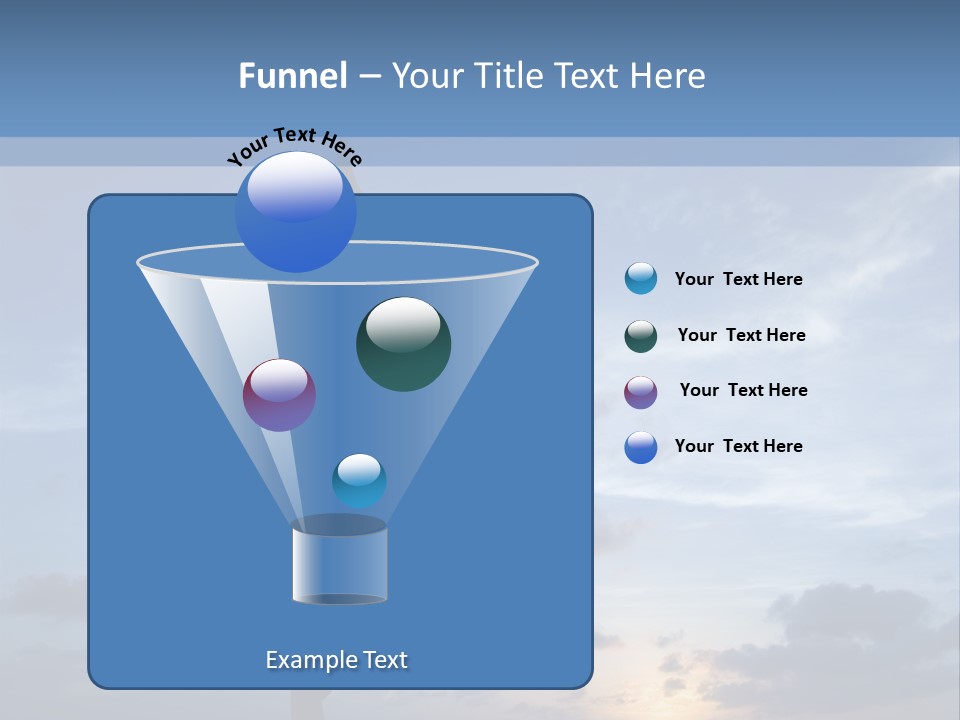 Funnel – Your Title Text Here

Your Text Here

Your Text Here

Your Text Here

Your Text Here

Your Text Here

Example Text